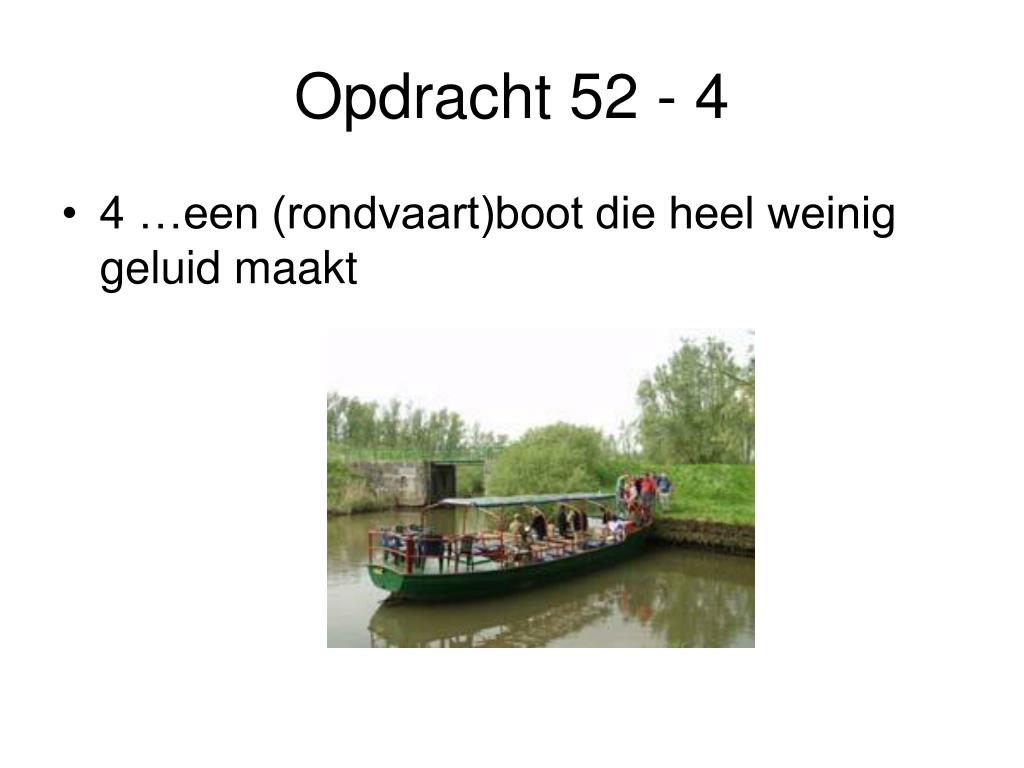 Opdracht 52 - 4

• 4 …een (rondvaart)boot die heel weinig geluid maakt